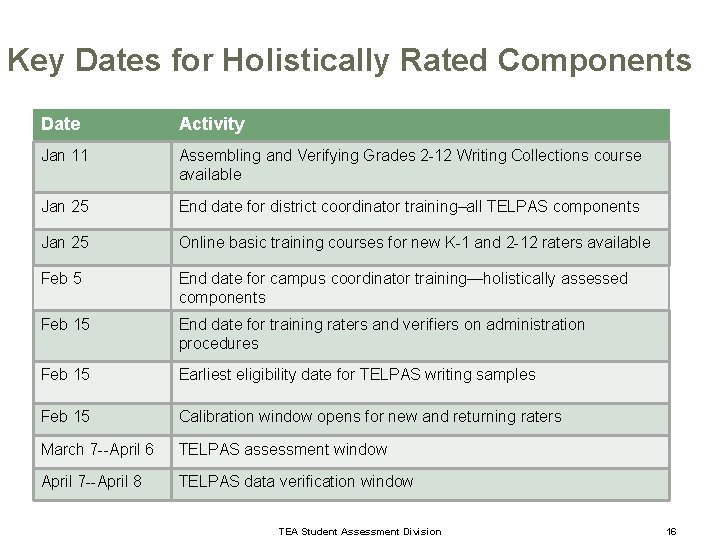 Key Dates for Holistically Rated Components

| Date | Activity |
|---|---|
| Jan 11 | Assembling and Verifying Grades 2-12 Writing Collections course available |
| Jan 25 | End date for district coordinator training–all TELPAS components |
| Jan 25 | Online basic training courses for new K-1 and 2-12 raters available |
| Feb 5 | End date for campus coordinator training—holistically assessed components |
| Feb 15 | End date for training raters and verifiers on administration procedures |
| Feb 15 | Earliest eligibility date for TELPAS writing samples |
| Feb 15 | Calibration window opens for new and returning raters |
| March 7--April 6 | TELPAS assessment window |
| April 7--April 8 | TELPAS data verification window |

TEA Student Assessment Division

16